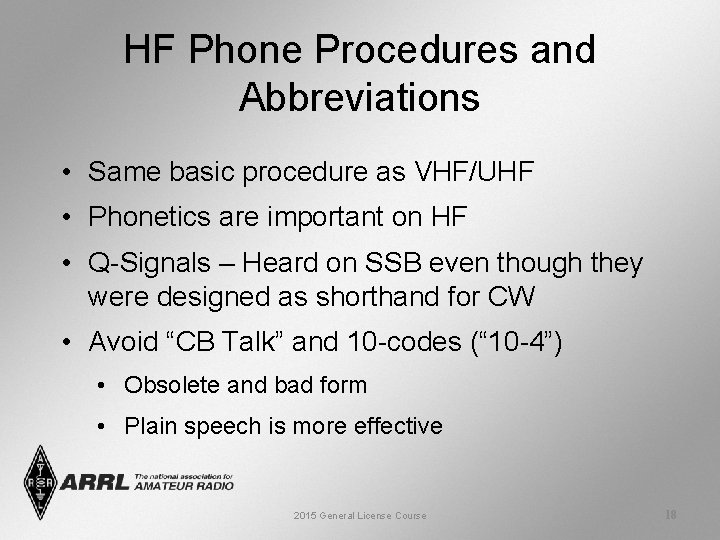 HF Phone Procedures and Abbreviations

• Same basic procedure as VHF/UHF
• Phonetics are important on HF
• Q-Signals – Heard on SSB even though they were designed as shorthand for CW
• Avoid “CB Talk” and 10-codes (“10-4”)
  • Obsolete and bad form
  • Plain speech is more effective

ARRL The national association for AMATEUR RADIO

2015 General License Course

18